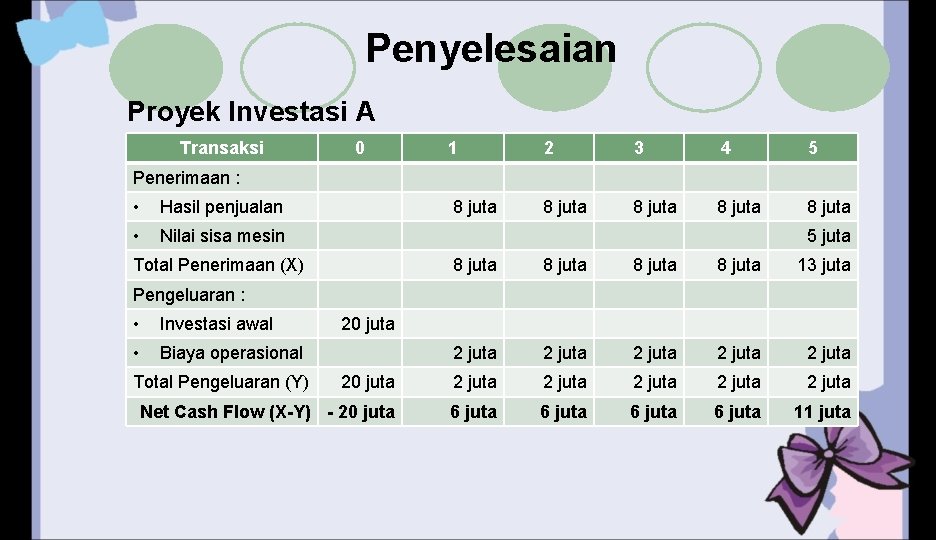 Penyelesaian

Proyek Investasi A

| Transaksi | 0 | 1 | 2 | 3 | 4 | 5 |
|---|---|---|---|---|---|---|
| Penerimaan : | | | | | | |
| • Hasil penjualan | | 8 juta | 8 juta | 8 juta | 8 juta | 8 juta |
| • Nilai sisa mesin | | | | | | 5 juta |
| Total Penerimaan (X) | | 8 juta | 8 juta | 8 juta | 8 juta | 13 juta |
| Pengeluaran : | | | | | | |
| • Investasi awal | 20 juta | | | | | |
| • Biaya operasional | | 2 juta | 2 juta | 2 juta | 2 juta | 2 juta |
| Total Pengeluaran (Y) | 20 juta | 2 juta | 2 juta | 2 juta | 2 juta | 2 juta |
| Net Cash Flow (X-Y) | - 20 juta | 6 juta | 6 juta | 6 juta | 6 juta | 11 juta |